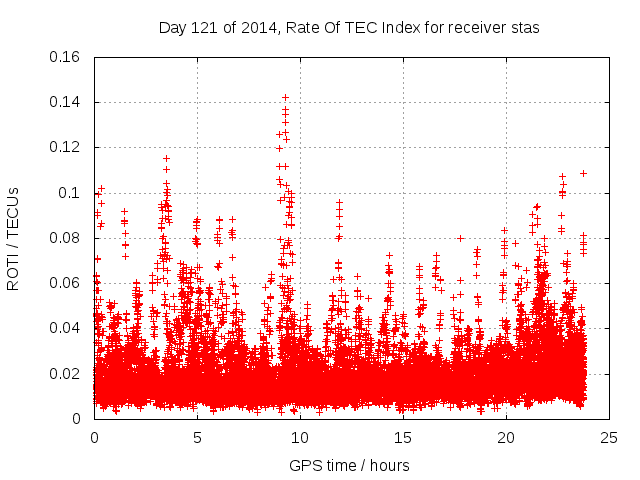 Day 121 of 2014, Rate Of TEC Index for receiver stas

ROTI / TECUs

0.16
0.14
0.12
0.1
0.08
0.06
0.04
0.02
0

0
5
10
15
20
25

GPS time / hours